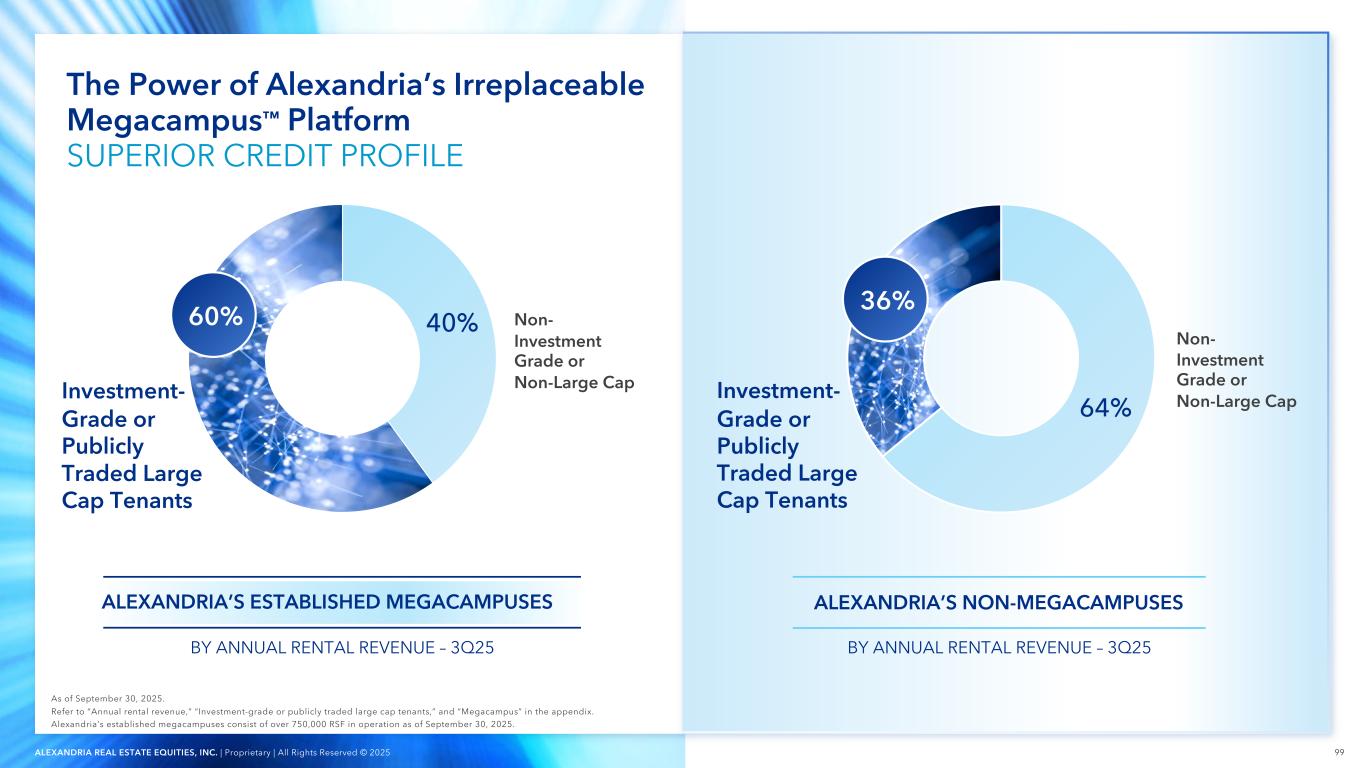 The Power of Alexandria's Irreplaceable Megacampus™ Platform
SUPERIOR CREDIT PROFILE

60%

40%

Non-Investment Grade or Non-Large Cap

Investment-Grade or Publicly Traded Large Cap Tenants

ALEXANDRIA'S ESTABLISHED MEGACAMPUSES

BY ANNUAL RENTAL REVENUE – 3Q25

36%

64%

Non-Investment Grade or Non-Large Cap

Investment-Grade or Publicly Traded Large Cap Tenants

ALEXANDRIA'S NON-MEGACAMPUSES

BY ANNUAL RENTAL REVENUE – 3Q25

As of September 30, 2025.
Refer to "Annual rental revenue," "Investment-grade or publicly traded large cap tenants," and "Megacampus" in the appendix.
Alexandria's established megacampuses consist of over 750,000 RSF in operation as of September 30, 2025.

ALEXANDRIA REAL ESTATE EQUITIES, INC. | Proprietary | All Rights Reserved © 2025

99